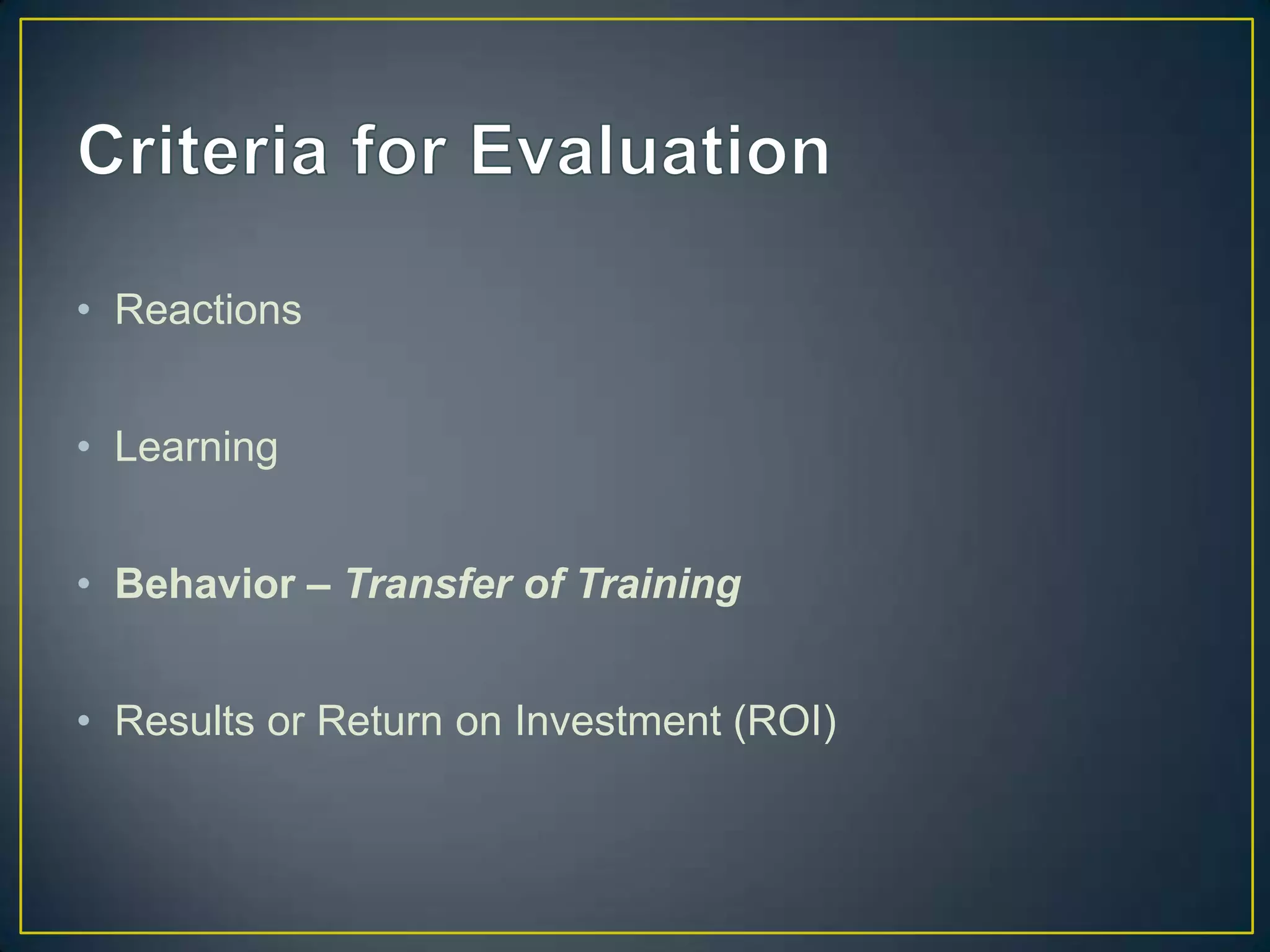 Criteria for Evaluation

• Reactions

• Learning

• Behavior – Transfer of Training

• Results or Return on Investment (ROI)